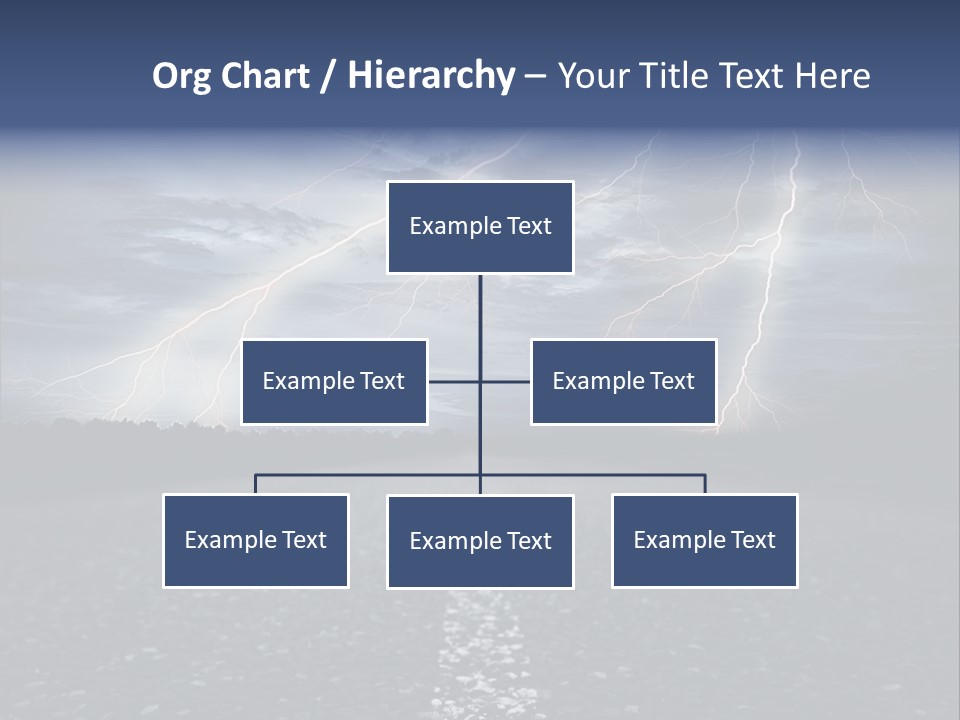 Org Chart / Hierarchy – Your Title Text Here

Example Text

Example Text

Example Text

Example Text

Example Text

Example Text